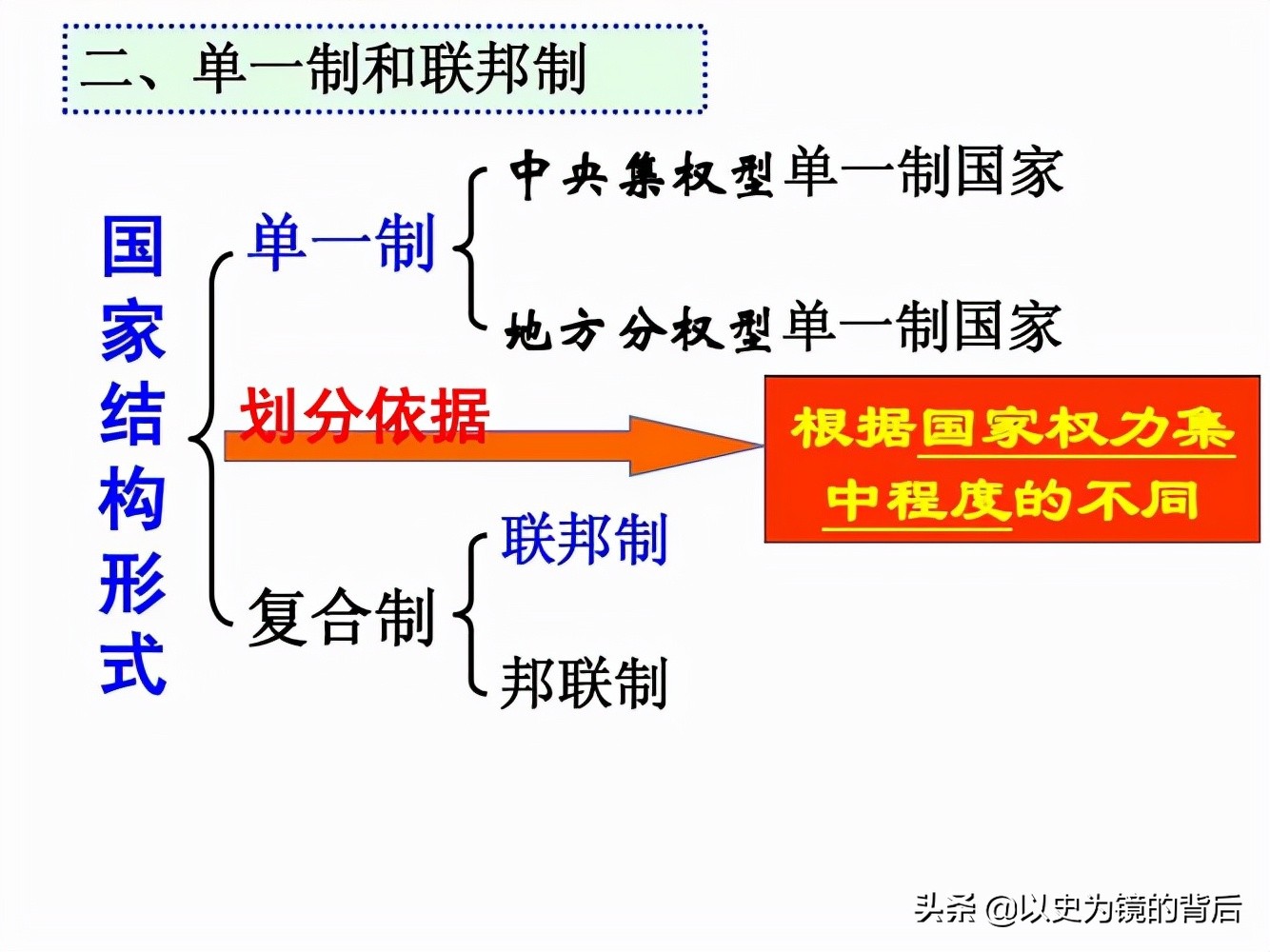 二、单一制和联邦制

国家结构形式

单一制

中央集权型单一制国家

地方分权型单一制国家

划分依据

根据国家权力集中程度的不同

复合制

联邦制

邦联制

头条 @以史为镜的背后